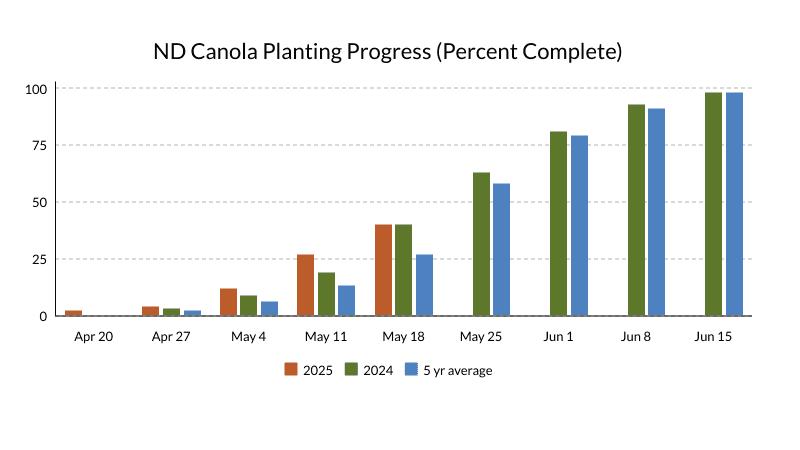 ND Canola Planting Progress (Percent Complete)

100
75
50
25
0

Apr 20
Apr 27
May 4
May 11
May 18
May 25
Jun 1
Jun 8
Jun 15

2025
2024
5 yr average